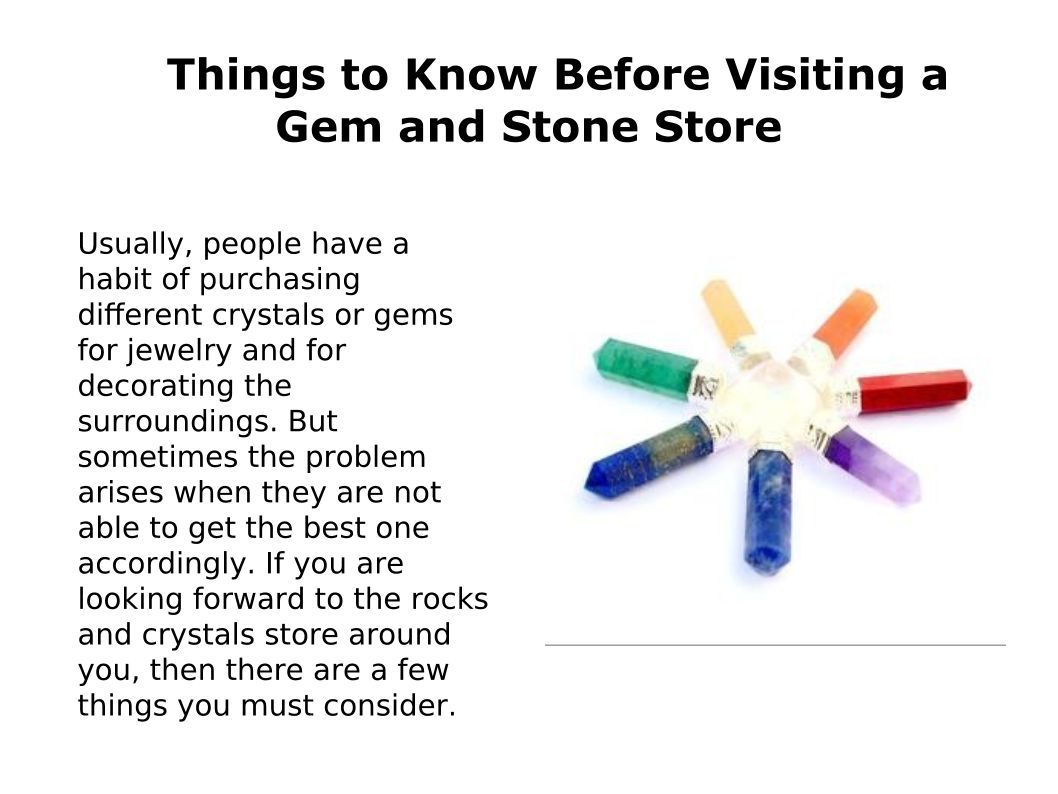 Things to Know Before Visiting a Gem and Stone Store

Usually, people have a habit of purchasing different crystals or gems for jewelry and for decorating the surroundings. But sometimes the problem arises when they are not able to get the best one accordingly. If you are looking forward to the rocks and crystals store around you, then there are a few things you must consider.